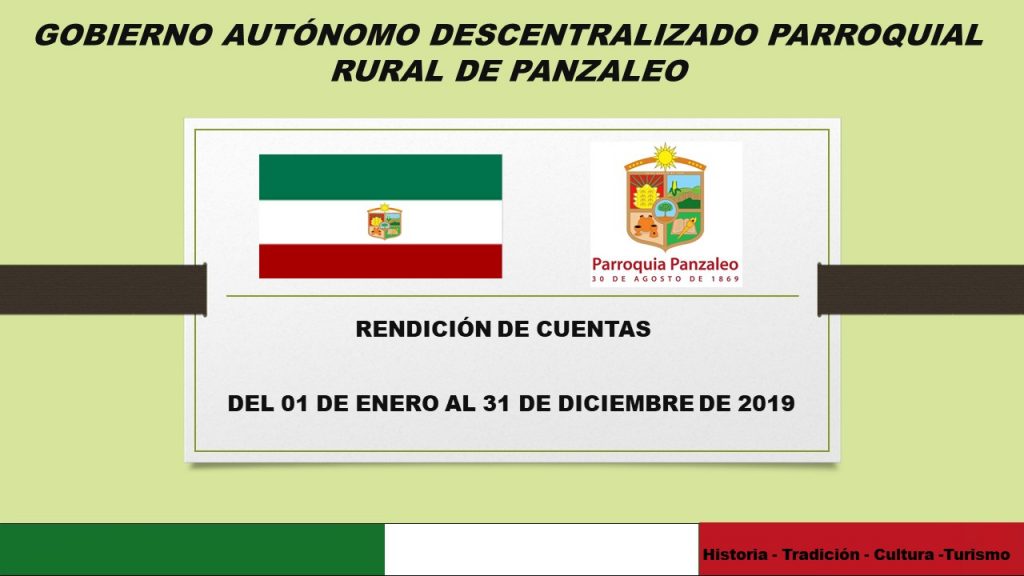 GOBIERNO AUTÓNOMO DESCENTRALIZADO PARROQUIAL RURAL DE PANZALEO

Parroquia Panzaleo
30 DE AGOSTO DE 1869

RENDICIÓN DE CUENTAS

DEL 01 DE ENERO AL 31 DE DICIEMBRE DE 2019

Historia - Tradición - Cultura -Turismo